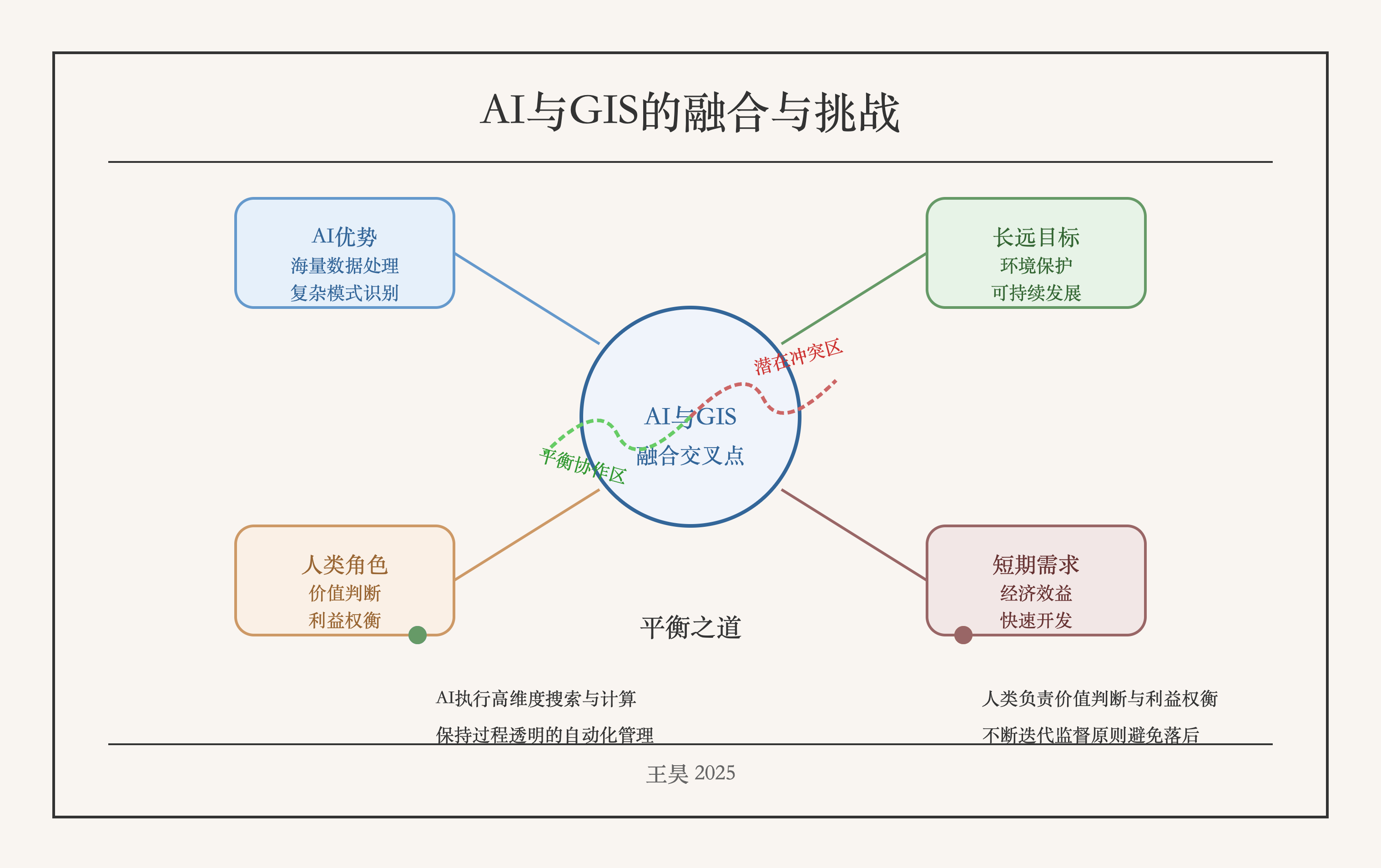 AI与GIS的融合与挑战

AI优势
海量数据处理
复杂模式识别

长远目标
环境保护
可持续发展

潜在冲突区

AI与GIS
融合交叉点

平衡协作区

人类角色
价值判断
利益权衡

短期需求
经济效益
快速开发

平衡之道

AI执行高维度搜索与计算
保持过程透明的自动化管理

人类负责价值判断与利益权衡
不断迭代监督原则避免落后

王昊 2025